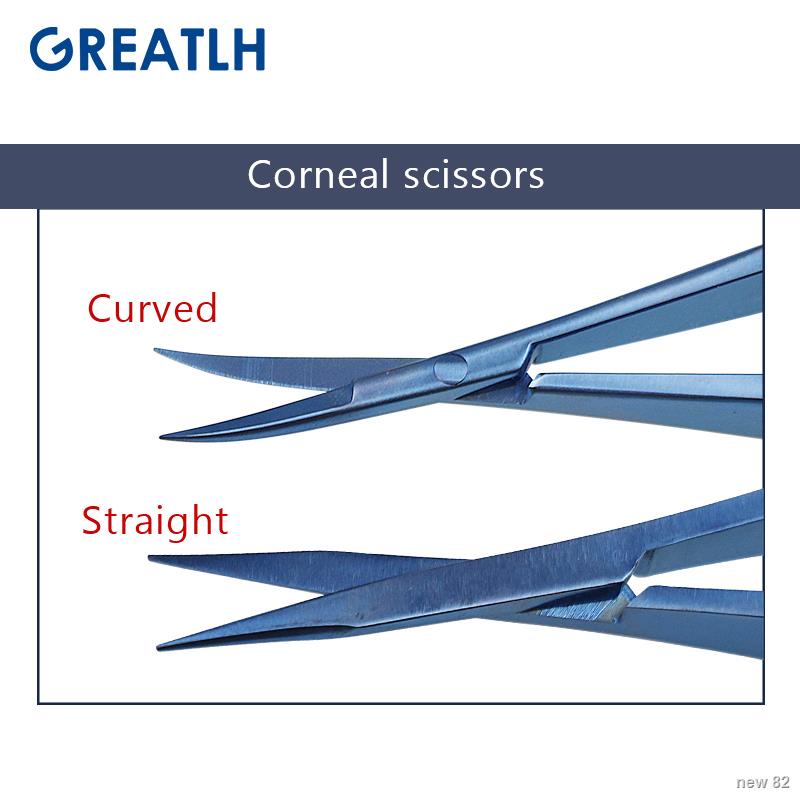 GREATLH

Corneal scissors

Curved

Straight

new 82